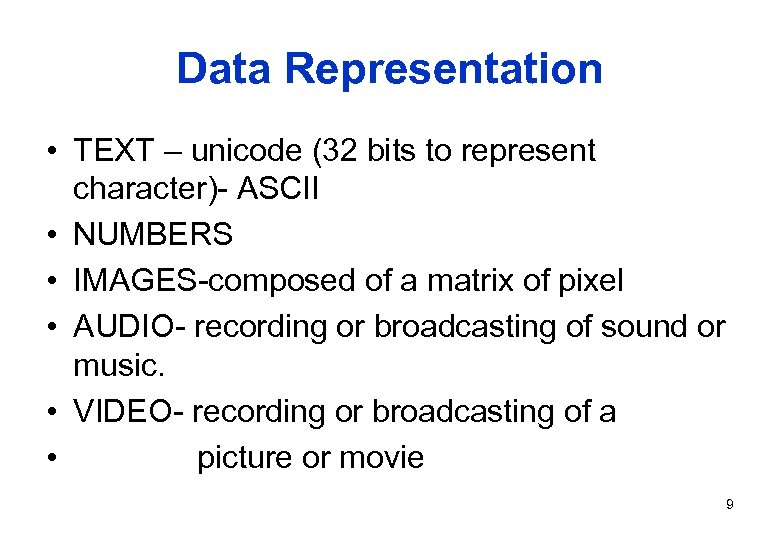 Data Representation

• TEXT – unicode (32 bits to represent character)- ASCII
• NUMBERS
• IMAGES-composed of a matrix of pixel
• AUDIO- recording or broadcasting of sound or music.
• VIDEO- recording or broadcasting of a
• picture or movie

9